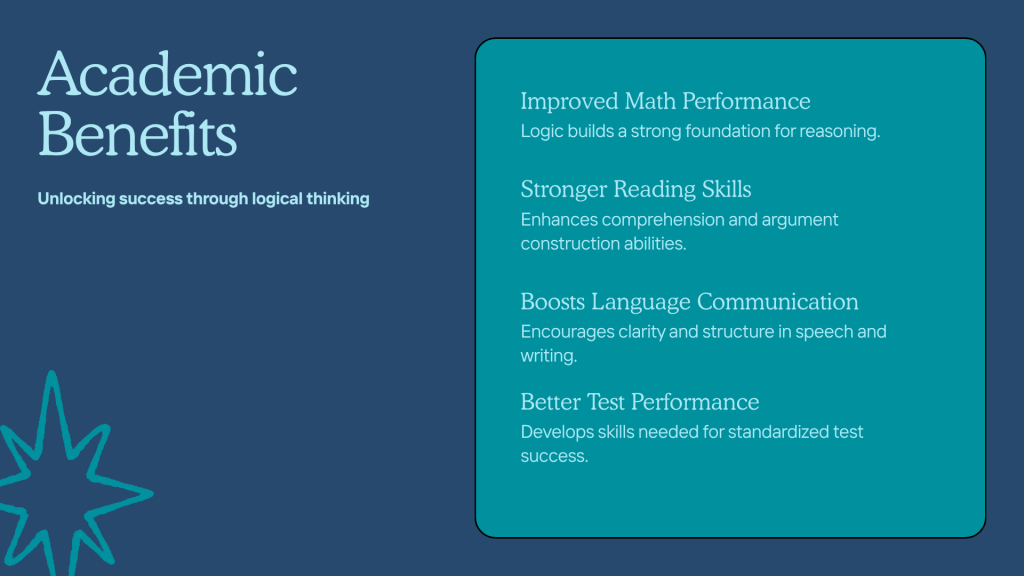 Academic Benefits

Unlocking success through logical thinking

Improved Math Performance
Logic builds a strong foundation for reasoning.

Stronger Reading Skills
Enhances comprehension and argument construction abilities.

Boosts Language Communication
Encourages clarity and structure in speech and writing.

Better Test Performance
Develops skills needed for standardized test success.